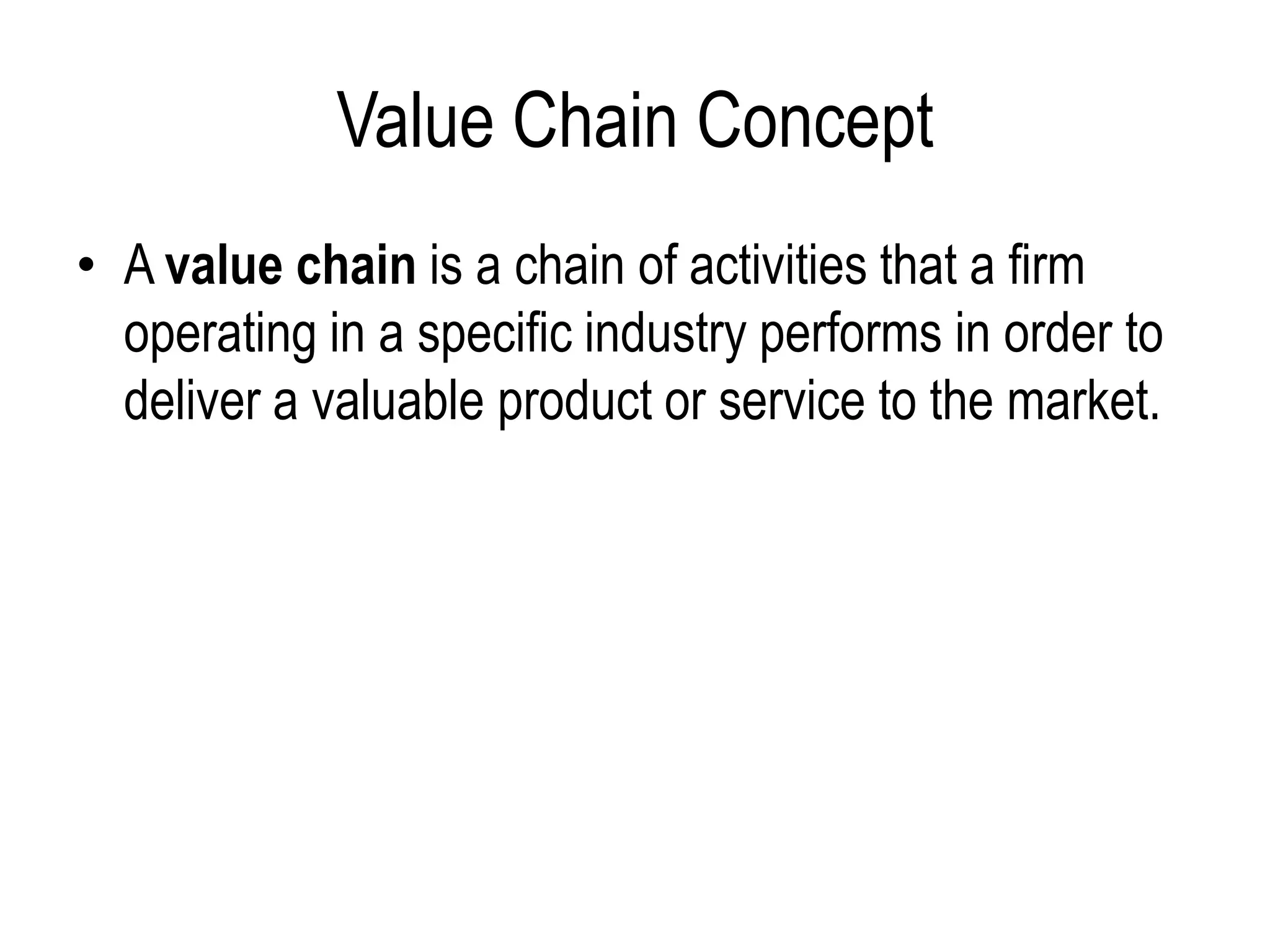 Value Chain Concept

• A value chain is a chain of activities that a firm operating in a specific industry performs in order to deliver a valuable product or service to the market.